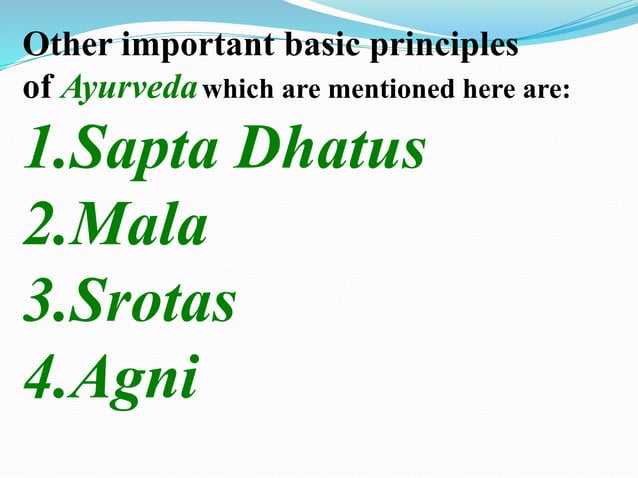 Other important basic principles of Ayurveda which are mentioned here are:

1.Sapta Dhatus
2.Mala
3.Srotas
4.Agni